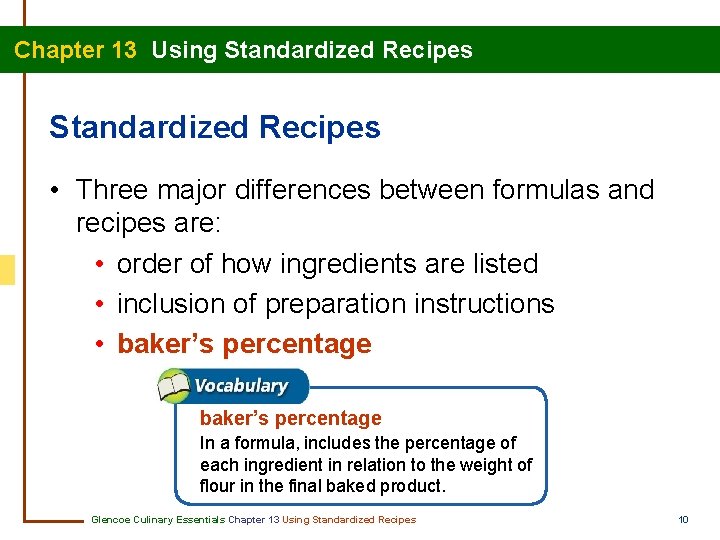 Chapter 13 Using Standardized Recipes

Standardized Recipes

• Three major differences between formulas and recipes are:

• order of how ingredients are listed
• inclusion of preparation instructions
• baker's percentage

Vocabulary

baker's percentage
In a formula, includes the percentage of each ingredient in relation to the weight of flour in the final baked product.

Glencoe Culinary Essentials Chapter 13 Using Standardized Recipes

10